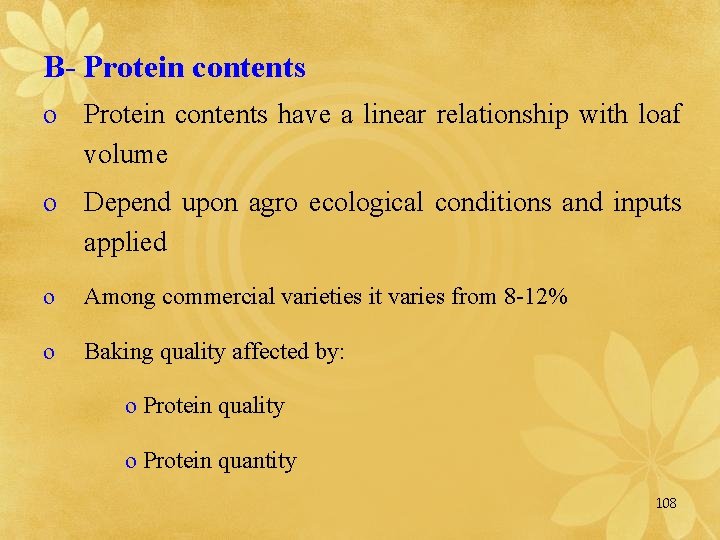 B- Protein contents

o Protein contents have a linear relationship with loaf volume

o Depend upon agro ecological conditions and inputs applied

o Among commercial varieties it varies from 8-12%

o Baking quality affected by:

o Protein quality

o Protein quantity

108